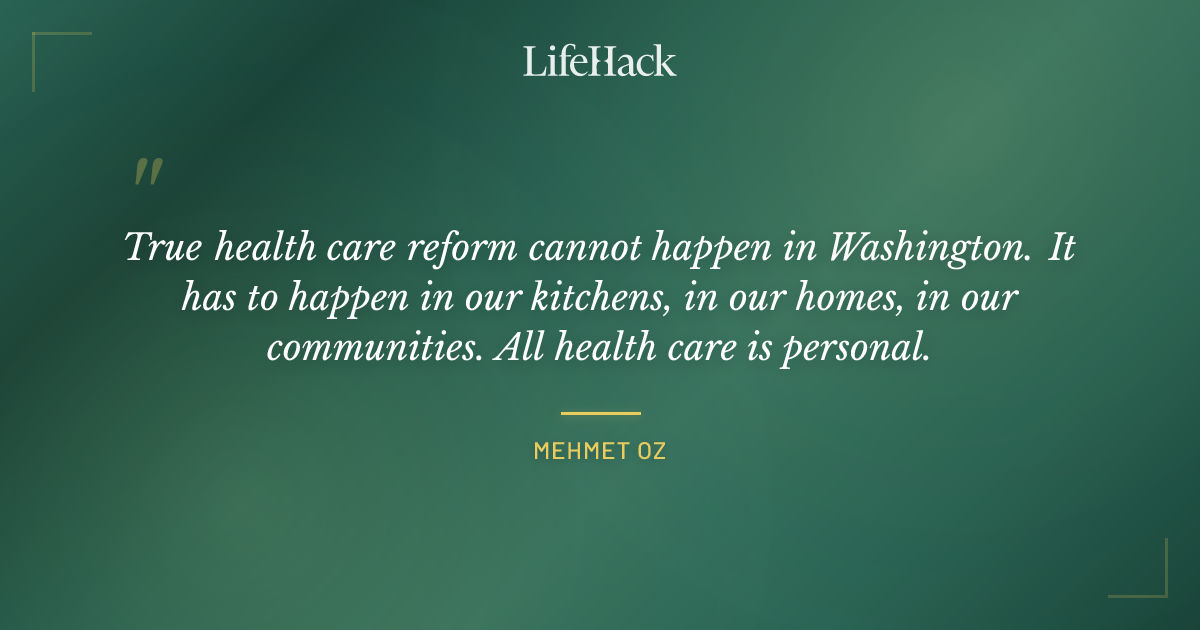 LifeHack

"

True health care reform cannot happen in Washington. It has to happen in our kitchens, in our homes, in our communities. All health care is personal.

MEHMET OZ